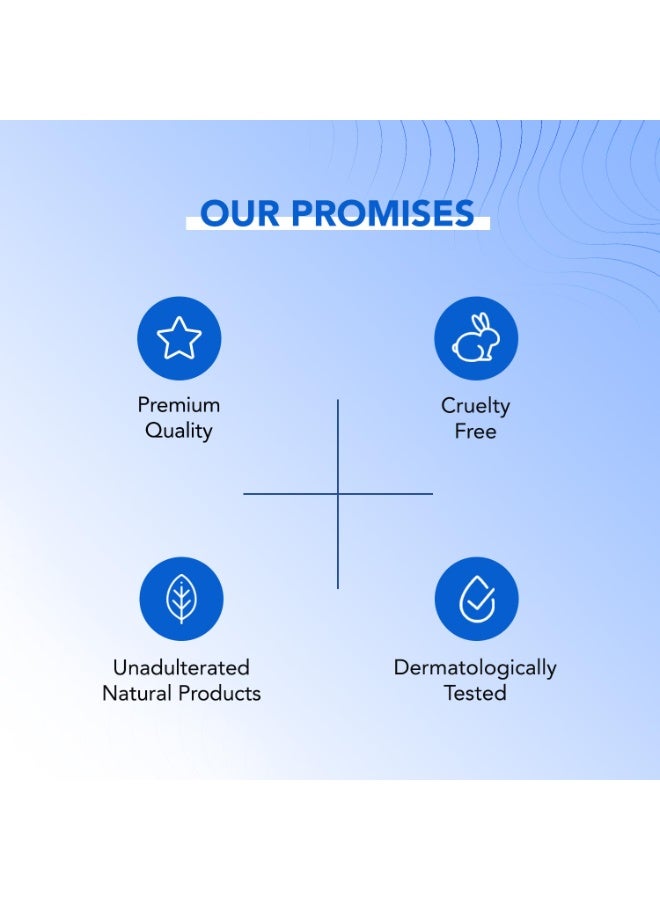 OUR PROMISES

Premium Quality

Cruelty Free

Unadulterated Natural Products

Dermatologically Tested